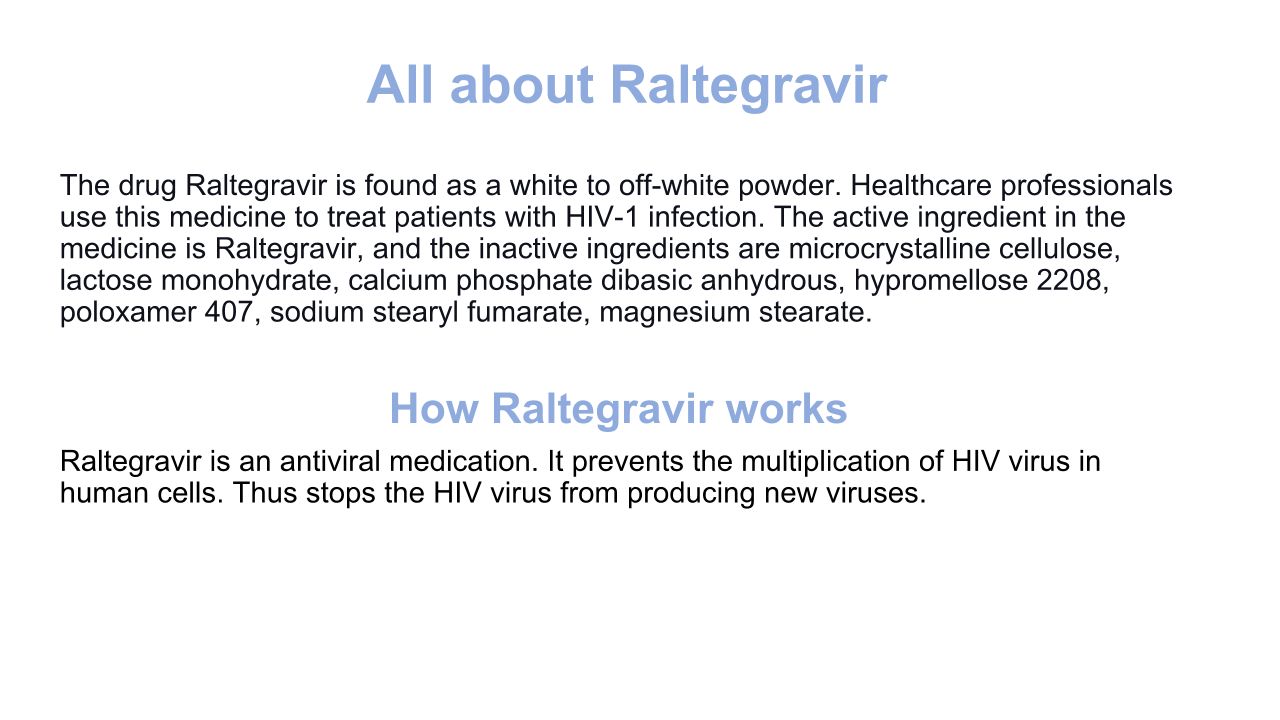 All about Raltegravir

The drug Raltegravir is found as a white to off-white powder. Healthcare professionals use this medicine to treat patients with HIV-1 infection. The active ingredient in the medicine is Raltegravir, and the inactive ingredients are microcrystalline cellulose, lactose monohydrate, calcium phosphate dibasic anhydrous, hypromellose 2208, poloxamer 407, sodium stearyl fumarate, magnesium stearate.

How Raltegravir works

Raltegravir is an antiviral medication. It prevents the multiplication of HIV virus in human cells. Thus stops the HIV virus from producing new viruses.